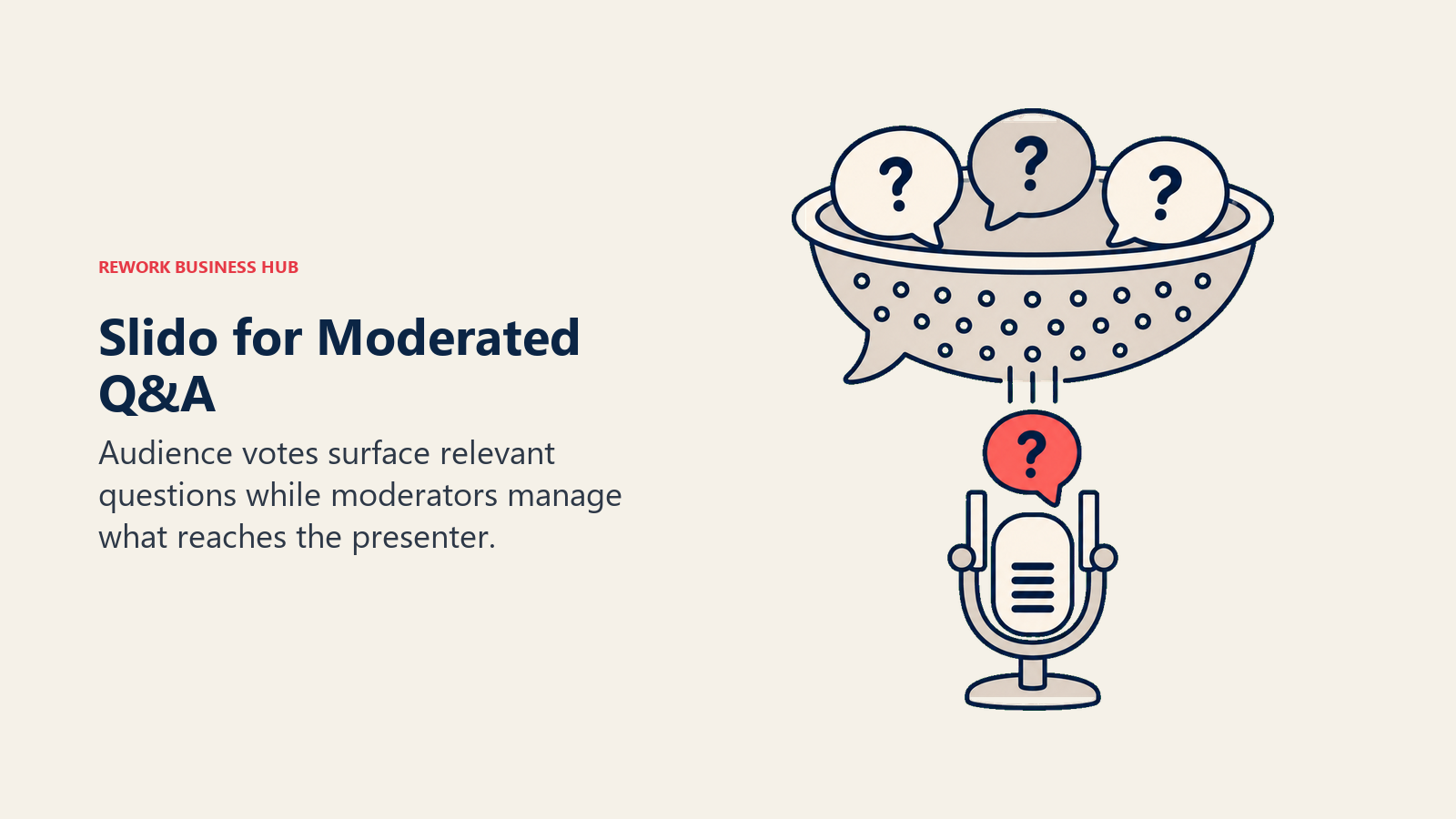 REWORK BUSINESS HUB

Slido for Moderated Q&A

Audience votes surface relevant questions while moderators manage what reaches the presenter.

?

?

?

?